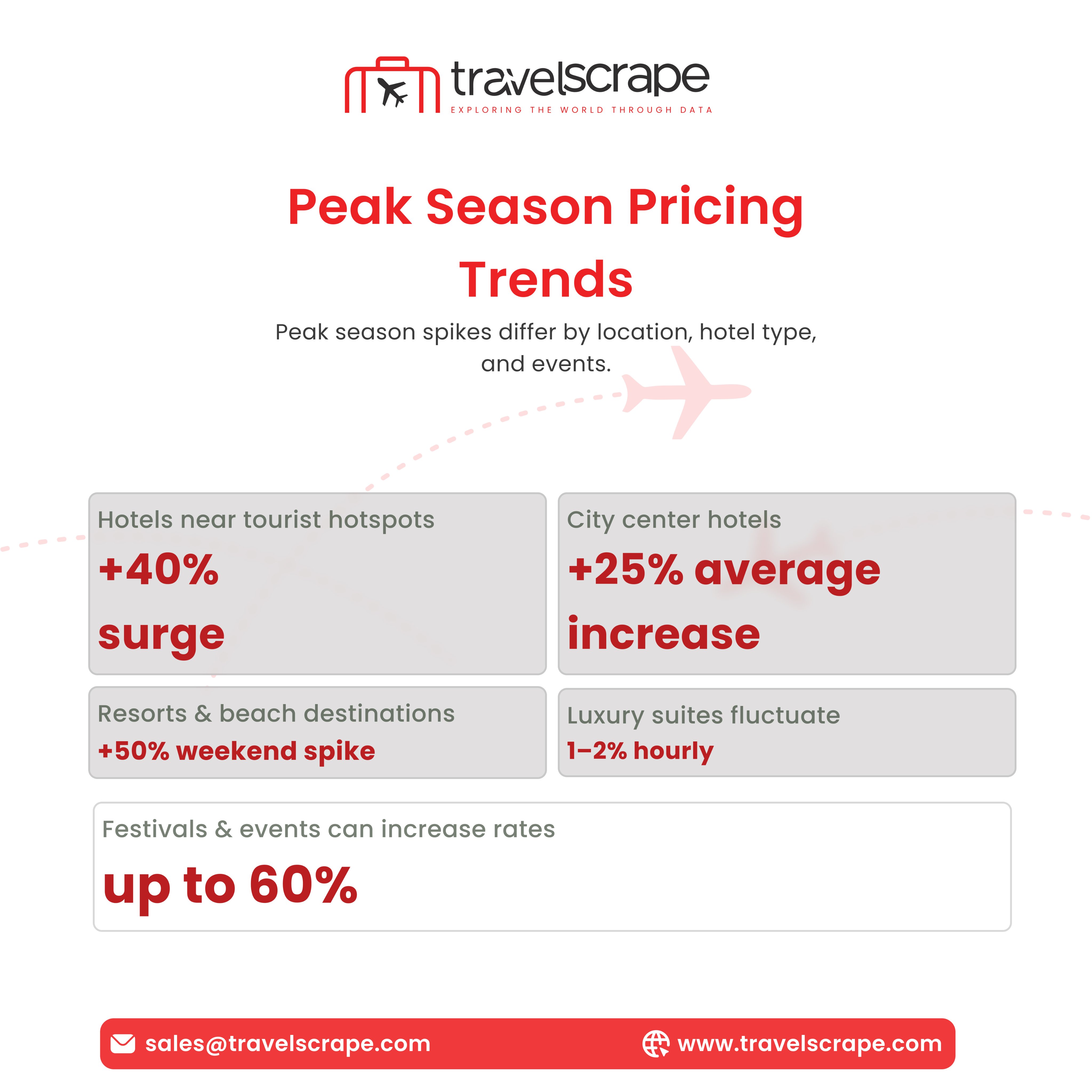 travelscrape
EXPLORING THE WORLD THROUGH DATA

Peak Season Pricing Trends

Peak season spikes differ by location, hotel type, and events.

Hotels near tourist hotspots
+40% surge

City center hotels
+25% average increase

Resorts & beach destinations
+50% weekend spike

Luxury suites fluctuate
1–2% hourly

Festivals & events can increase rates
up to 60%

sales@travelscrape.com
www.travelscrape.com